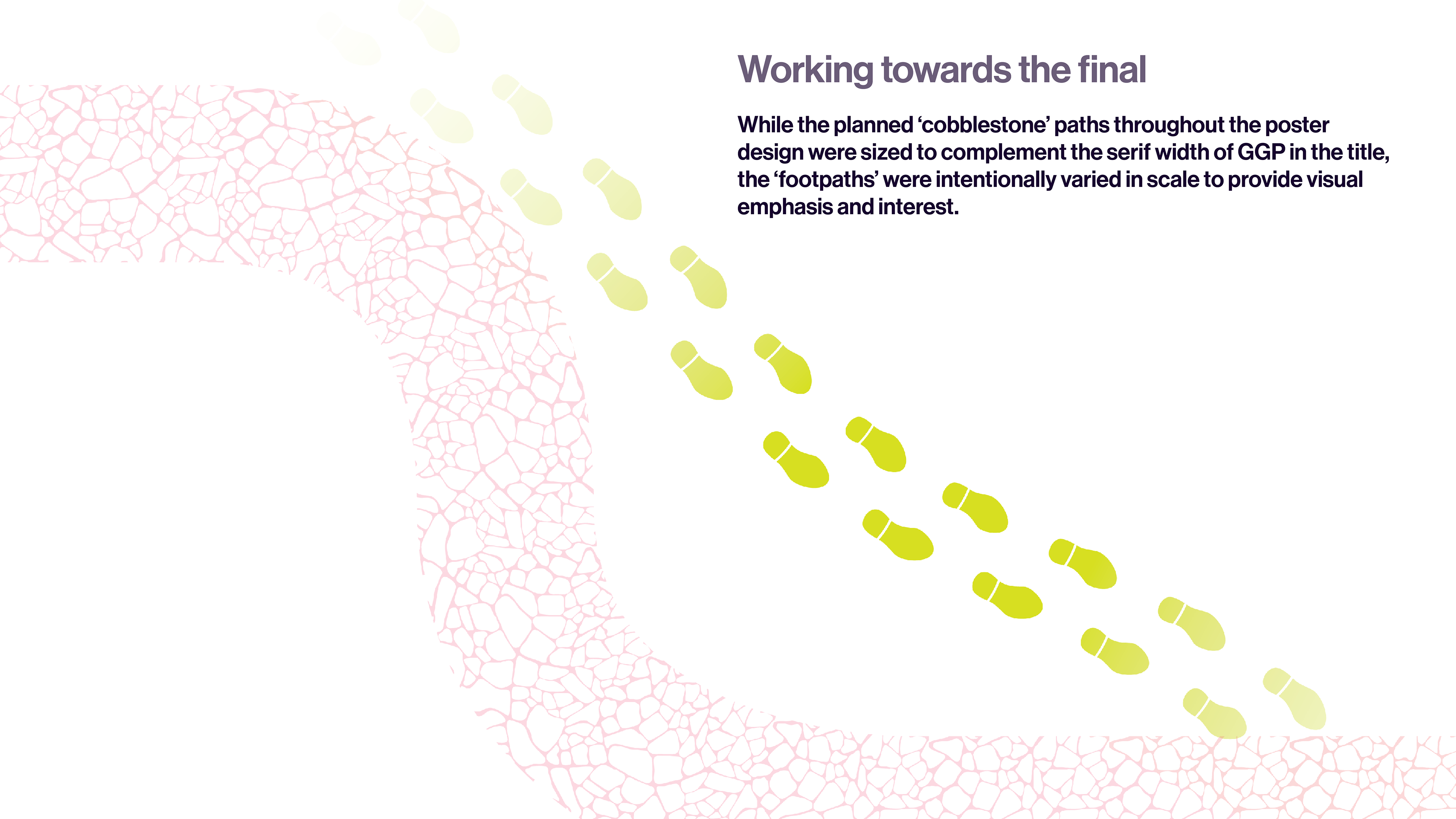 Working towards the final

While the planned ‘cobblestone’ paths throughout the poster design were sized to complement the serif width of GGP in the title, the ‘footpaths’ were intentionally varied in scale to provide visual emphasis and interest.